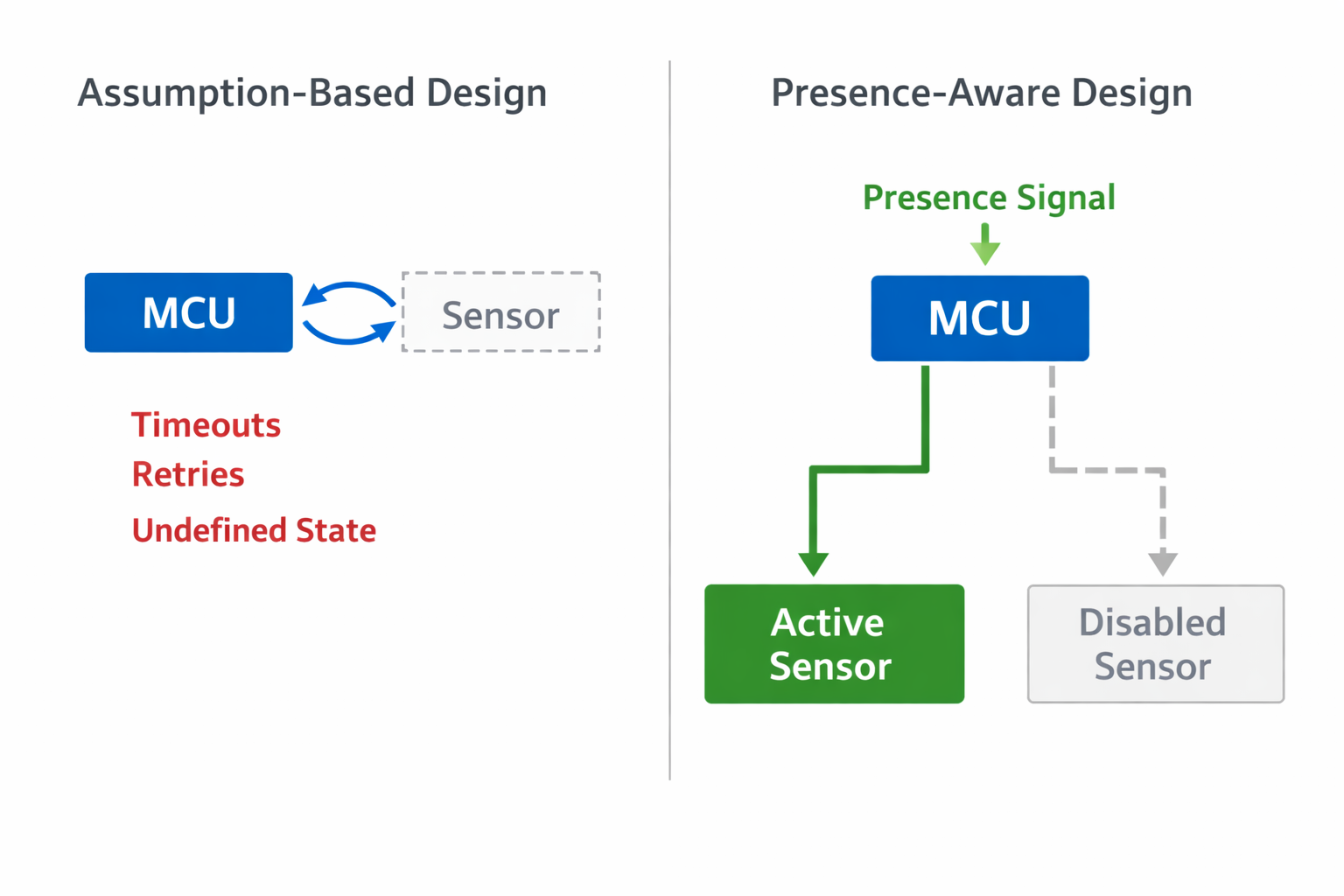 Assumption-Based Design

MCU

Sensor

Timeouts
Retries
Undefined State

Presence-Aware Design

Presence Signal

MCU

Active Sensor

Disabled Sensor